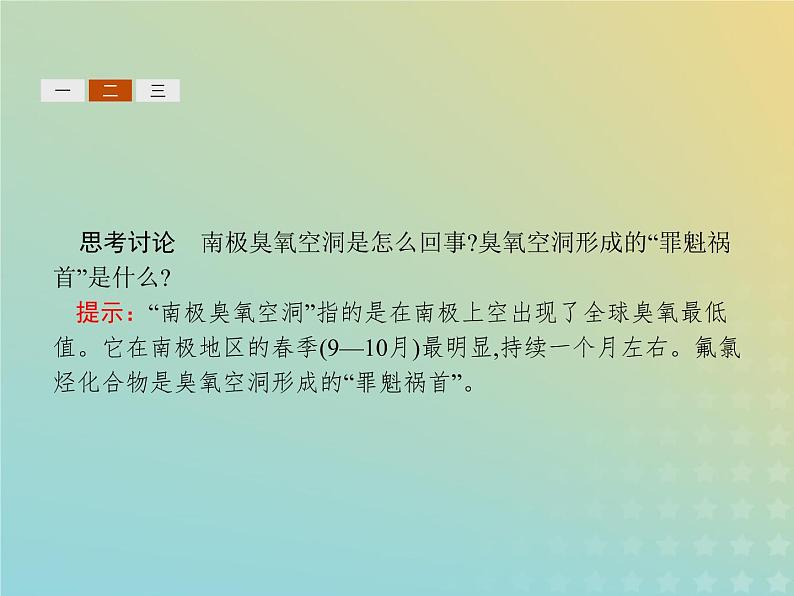 一 二 三

思考讨论　南极臭氧空洞是怎么回事?臭氧空洞形成的“罪魁祸首”是什么?

提示：“南极臭氧空洞”指的是在南极上空出现了全球臭氧最低值。它在南极地区的春季(9—10月)最明显,持续一个月左右。氟氯烃化合物是臭氧空洞形成的“罪魁祸首”。